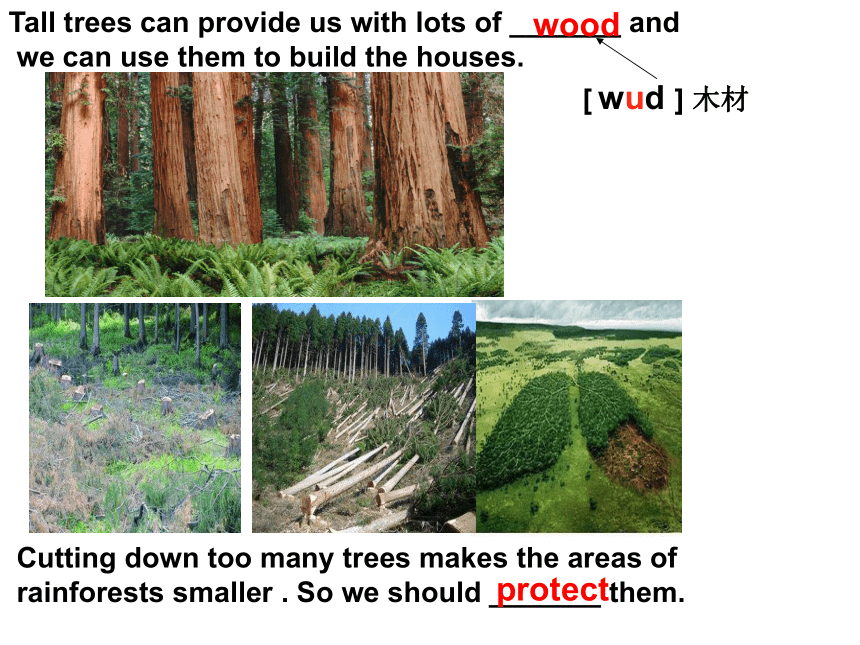 Tall trees can provide us with lots of wood and we can use them to build the houses.

[ wud ] 木材

Cutting down too many trees makes the areas of rainforests smaller . So we should protect them.